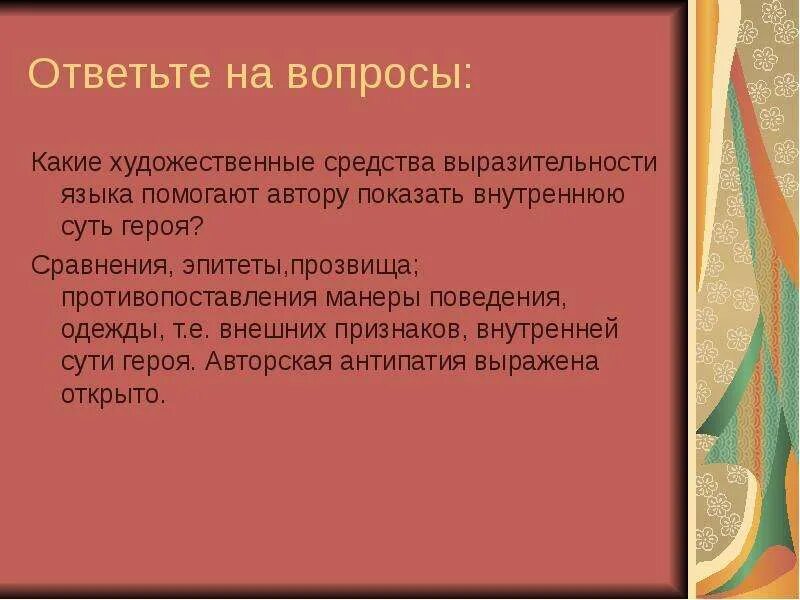 Ответьте на вопросы:

Какие художественные средства выразительности языка помогают автору показать внутреннюю суть героя?

Сравнения, эпитеты,прозвища; противопоставления манеры поведения, одежды, т.е. внешних признаков, внутренней сути героя. Авторская антипатия выражена открыто.